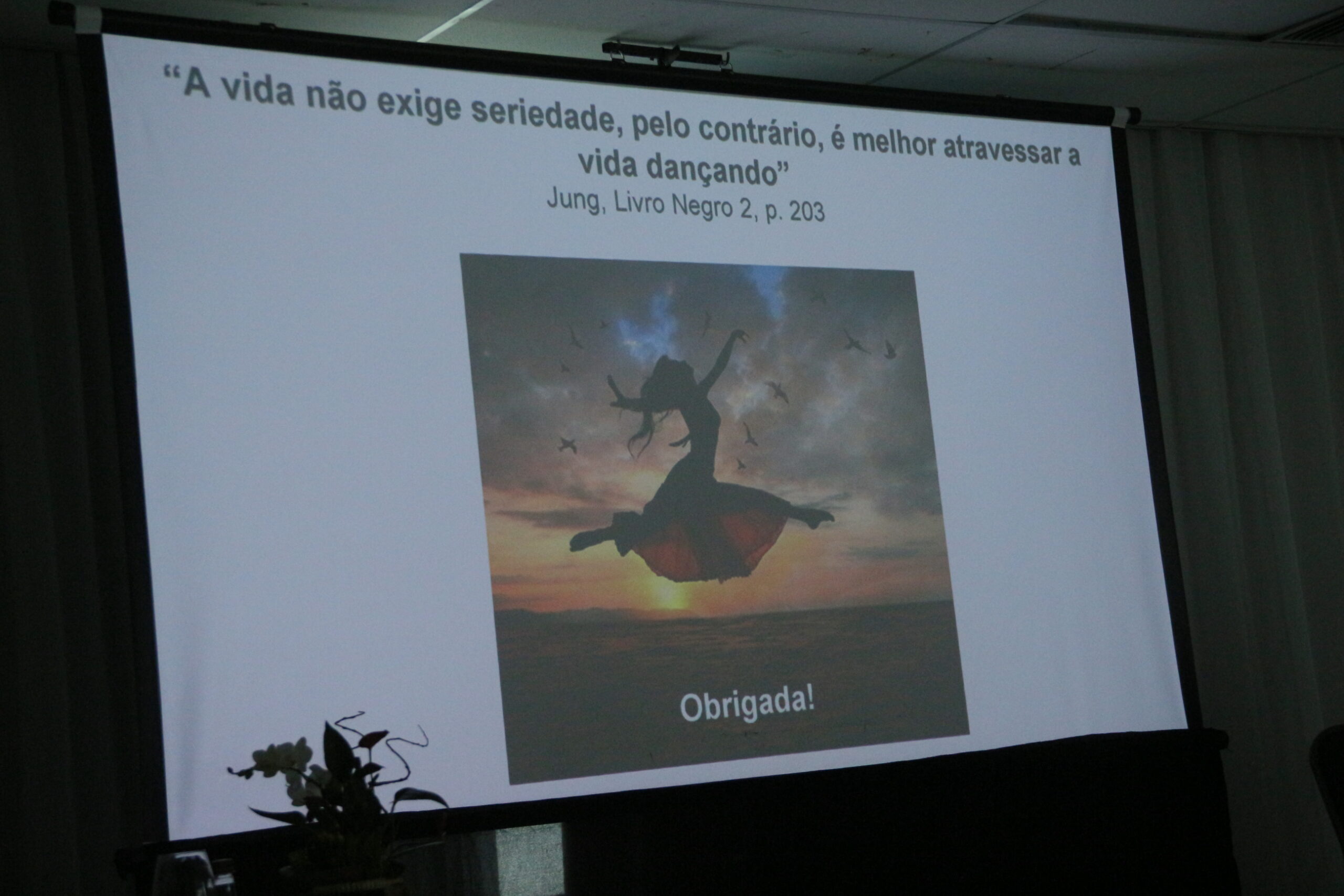 “A vida não exige seriedade, pelo contrário, é melhor atravessar a vida dançando”
Jung, Livro Negro 2, p. 203

Obrigada!